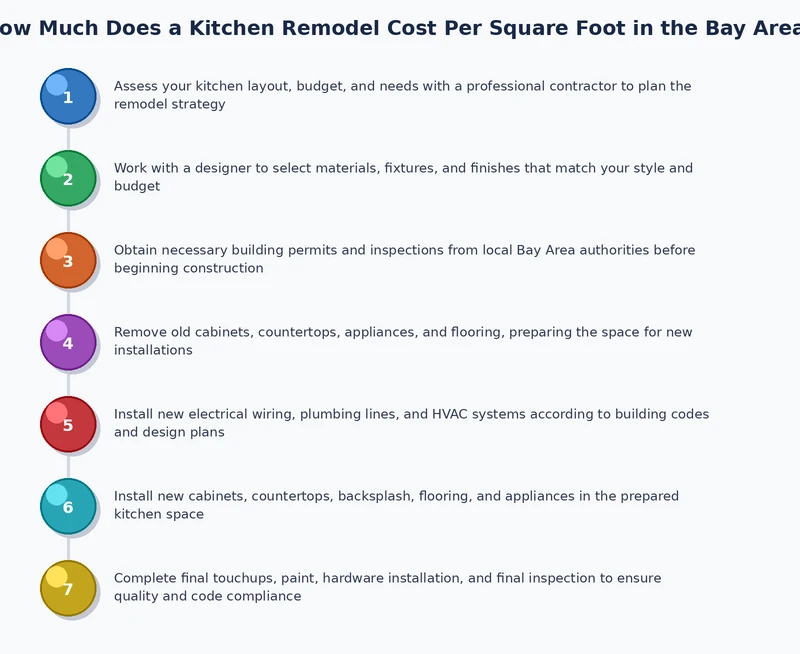 ow Much Does a Kitchen Remodel Cost Per Square Foot in the Bay Area

1
Assess your kitchen layout, budget, and needs with a professional contractor to plan the remodel strategy

2
Work with a designer to select materials, fixtures, and finishes that match your style and budget

3
Obtain necessary building permits and inspections from local Bay Area authorities before beginning construction

4
Remove old cabinets, countertops, appliances, and flooring, preparing the space for new installations

5
Install new electrical wiring, plumbing lines, and HVAC systems according to building codes and design plans

6
Install new cabinets, countertops, backsplash, flooring, and appliances in the prepared kitchen space

7
Complete final touchups, paint, hardware installation, and final inspection to ensure quality and code compliance